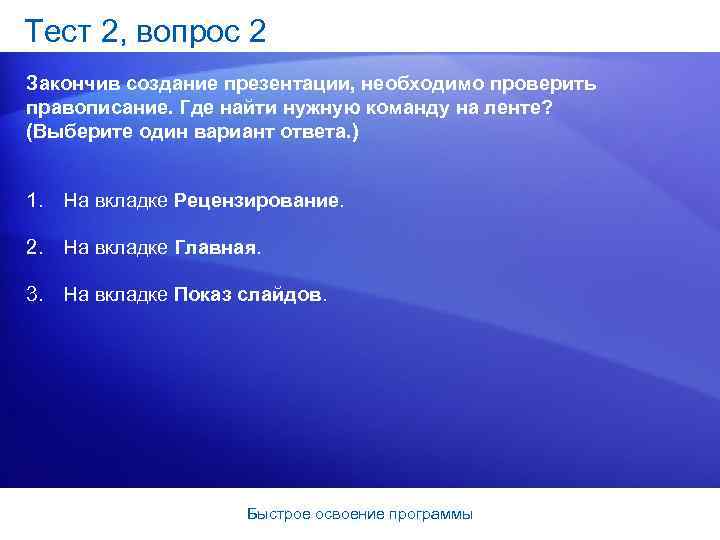 Тест 2, вопрос 2

Закончив создание презентации, необходимо проверить правописание. Где найти нужную команду на ленте? (Выберите один вариант ответа.)

1. На вкладке Рецензирование.

2. На вкладке Главная.

3. На вкладке Показ слайдов.

Быстрое освоение программы